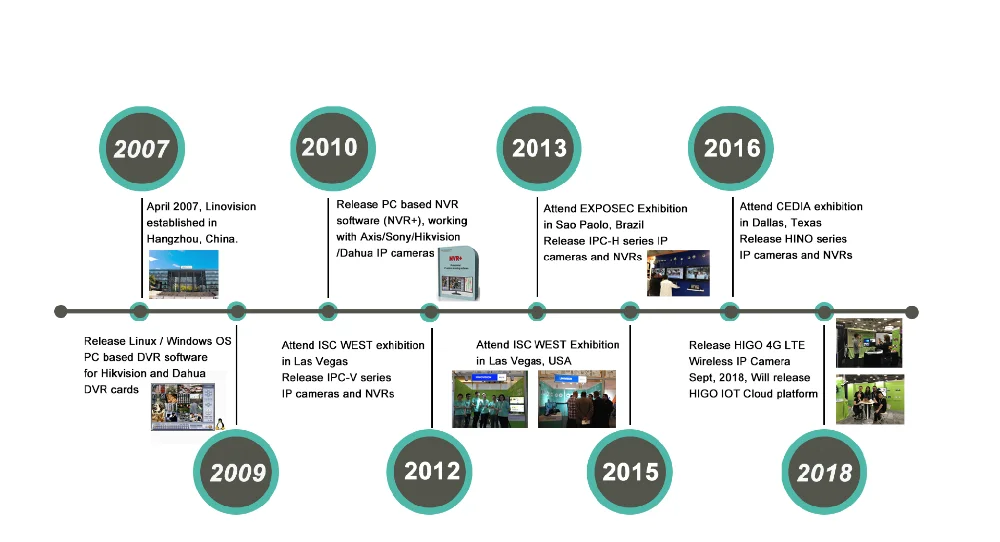 2007

April 2007, Linovision established in Hangzhou, China.

2010

Release PC based NVR software (NVR+), working with Axis/Sony/Hikvision /Dahua IP cameras

NVR+

2013

Attend EXPOSEC Exhibition in Sao Paolo, Brazil Release IPC-H series IP cameras and NVRs

2016

Attend CEDIA exhibition in Dallas, Texas Release HINO series IP cameras and NVRs

Release Linux / Windows OS PC based DVR software for Hikvision and Dahua DVR cards

2009

Attend ISC WEST exhibition in Las Vegas Release IPC-V series IP cameras and NVRs

2012

Attend ISC WEST Exhibition in Las Vegas, USA

2015

Release HIGO 4G LTE Wireless IP Camera Sept, 2018, Will release HIGO IOT Cloud platform

2018